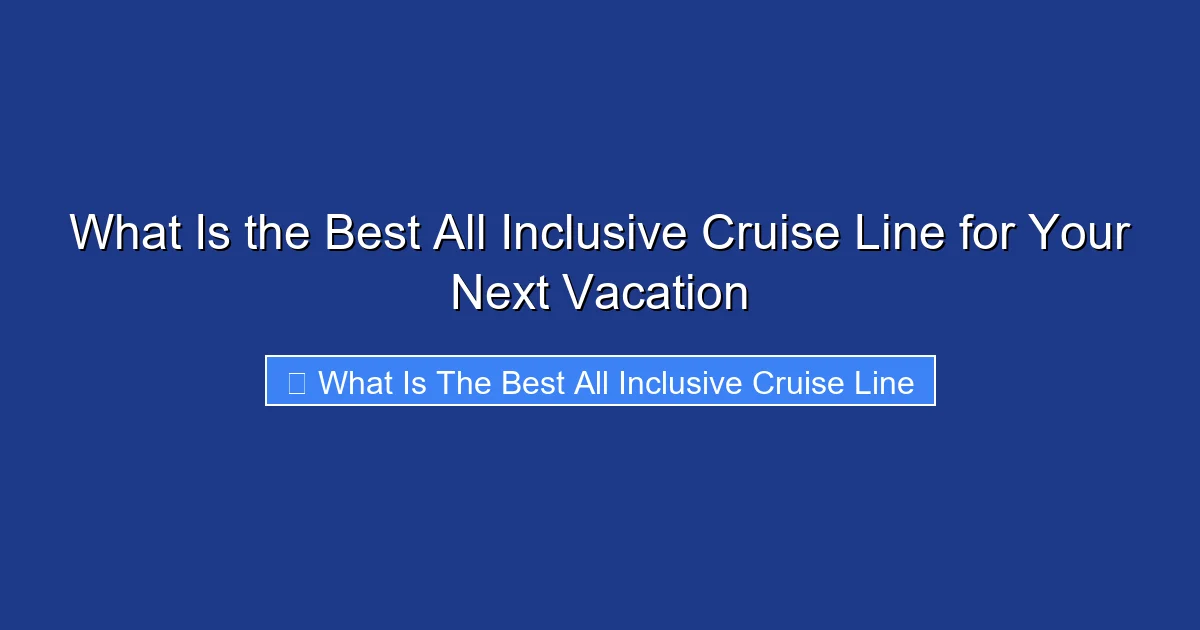 What Is the Best All Inclusive Cruise Line for Your Next Vacation

What Is The Best All Inclusive Cruise Line